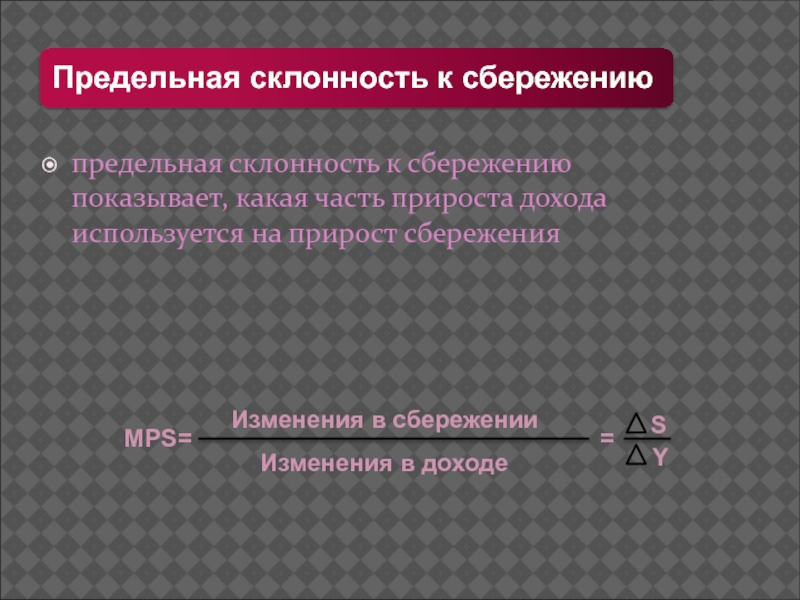 Предельная склонность к сбережению

предельная склонность к сбережению показывает, какая часть прироста дохода используется на прирост сбережения

$MPS = \frac{\text{Изменения в сбережении}}{\text{Изменения в доходе}} = \frac{\Delta S}{\Delta Y}$